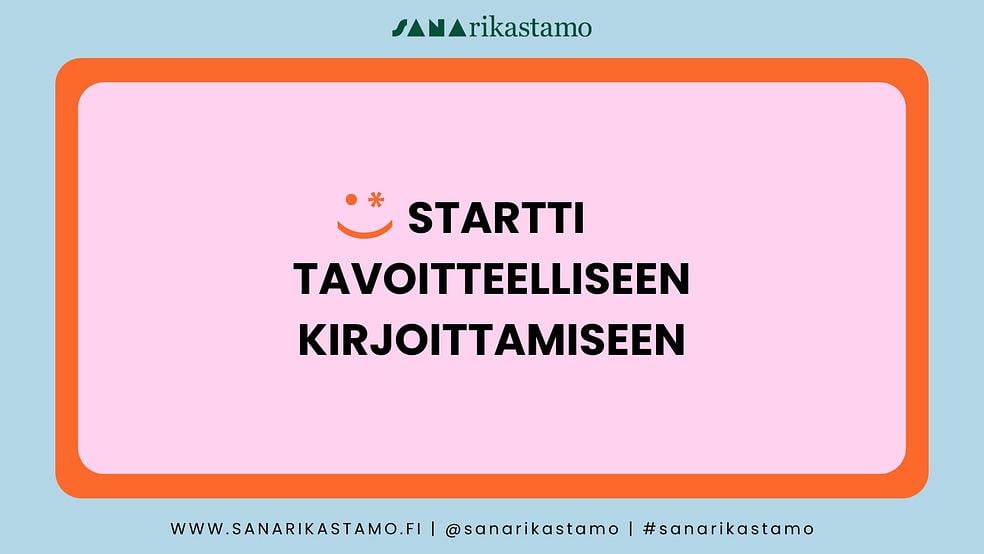 SANArikastamo

STARTTI TAVOITTEELLISEEN KIRJOITTAMISEEN

WWW.SANARIKASTAMO.FI | @sanarikastamo | #sanarikastamo